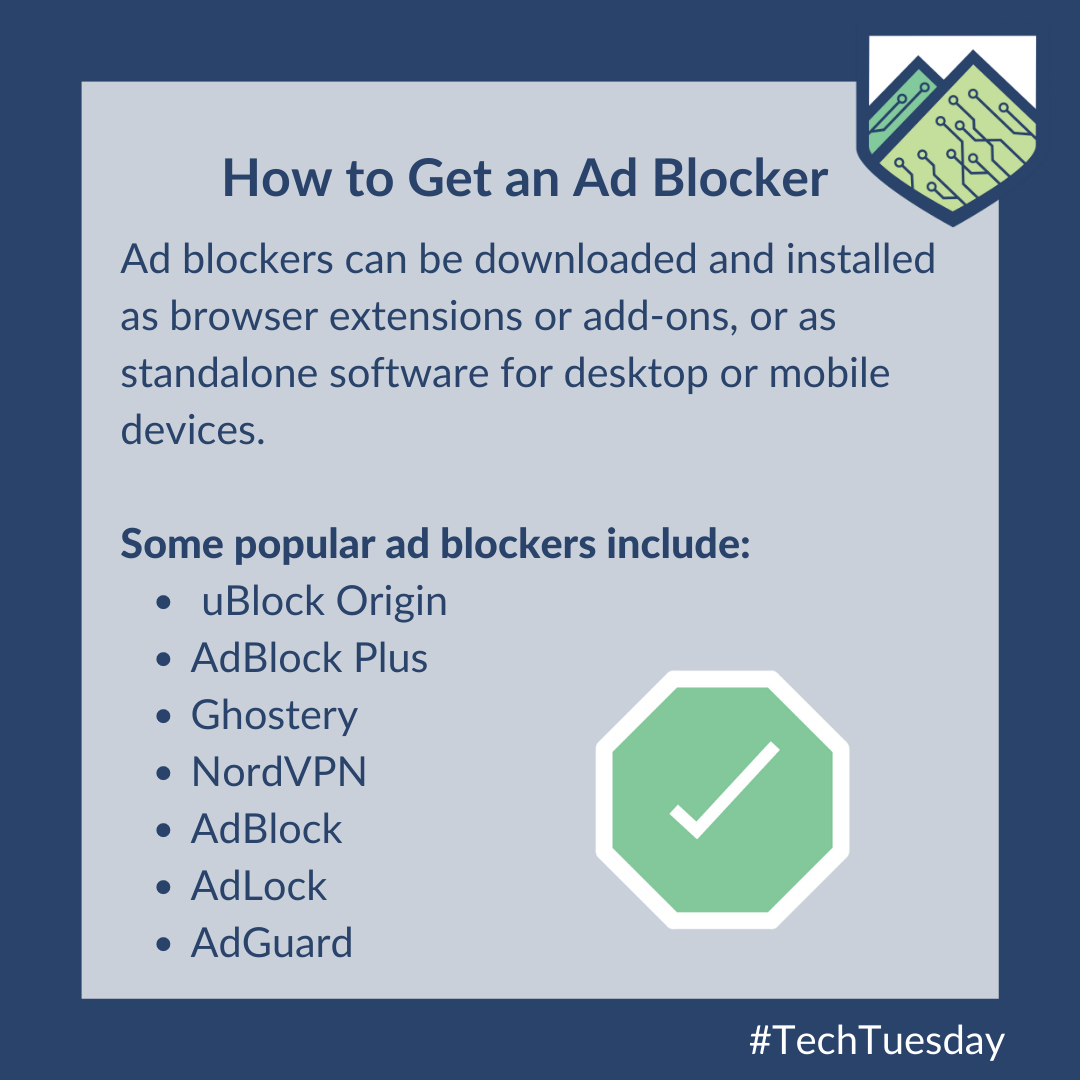 How to Get an Ad Blocker

Ad blockers can be downloaded and installed as browser extensions or add-ons, or as standalone software for desktop or mobile devices.

Some popular ad blockers include:
- uBlock Origin
- AdBlock Plus
- Ghostery
- NordVPN
- AdBlock
- AdLock
- AdGuard

#TechTuesday